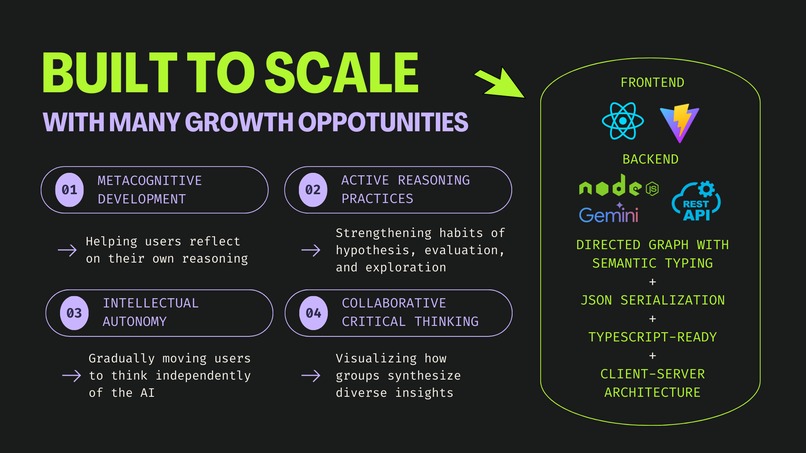 BUILT TO SCALE
WITH MANY GROWTH OPPOTUNITIES

01 METACOGNITIVE DEVELOPMENT

→ Helping users reflect on their own reasoning

02 ACTIVE REASONING PRACTICES

→ Strengthening habits of hypothesis, evaluation, and exploration

03 INTELLECTUAL AUTONOMY

→ Gradually moving users to think independently of the AI

04 COLLABORATIVE CRITICAL THINKING

→ Visualizing how groups synthesize diverse insights

FRONTEND

BACKEND

node JS
Gemini
REST API

DIRECTED GRAPH WITH SEMANTIC TYPING
+
JSON SERIALIZATION
+
TYPESCRIPT-READY
+
CLIENT-SERVER ARCHITECTURE